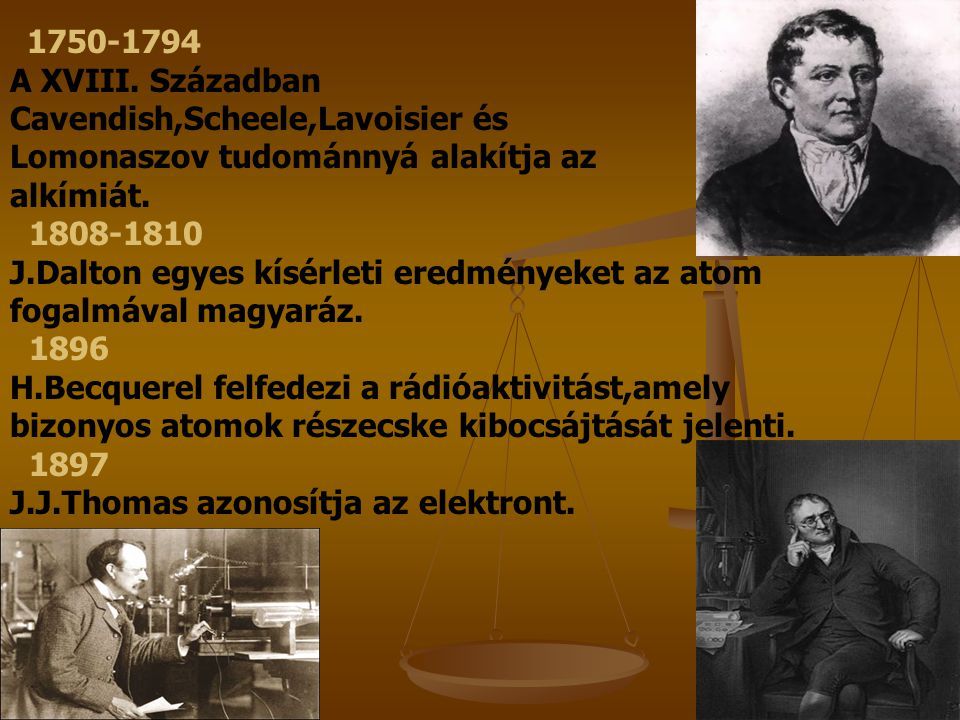 1750-1794
A XVIII. Században Cavendish,Scheele,Lavoisier és Lomonaszov tudománnyá alakítja az alkímiát.

1808-1810
J.Dalton egyes kísérleti eredményeket az atom fogalmával magyaráz.

1896
H.Becquerel felfedezi a rádióaktivitást,amely bizonyos atomok részecske kibocsájtását jelenti.

1897
J.J.Thomas azonosítja az elektront.